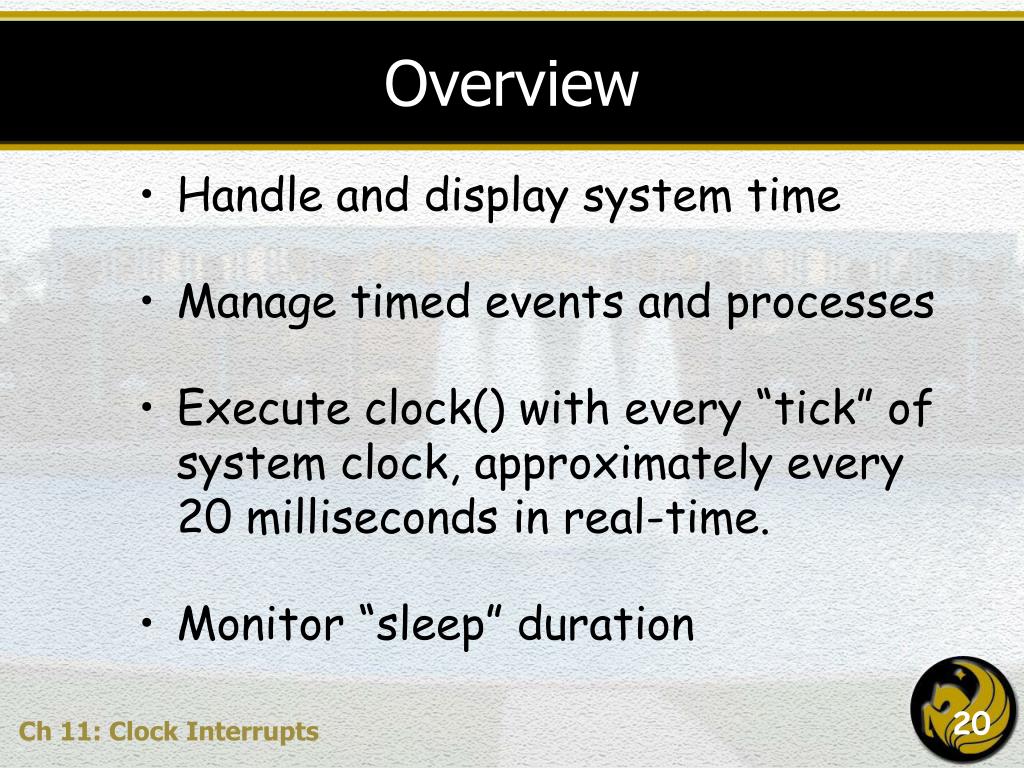 Overview

• Handle and display system time

• Manage timed events and processes

• Execute clock() with every “tick” of system clock, approximately every 20 milliseconds in real-time.

• Monitor “sleep” duration

Ch 11: Clock Interrupts

20